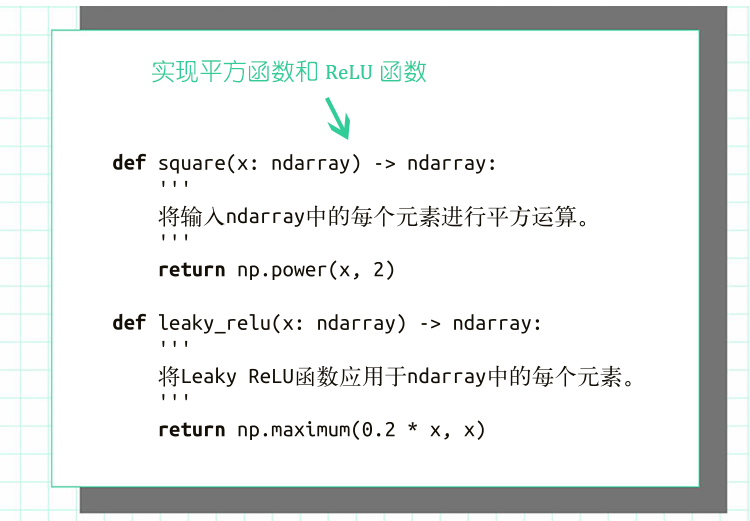 实现平方函数和 ReLU 函数

def square(x: ndarray) -> ndarray:
    '''
    将输入ndarray中的每个元素进行平方运算。
    '''
    return np.power(x, 2)

def leaky_relu(x: ndarray) -> ndarray:
    '''
    将Leaky ReLU函数应用于ndarray中的每个元素。
    '''
    return np.maximum(0.2 * x, x)